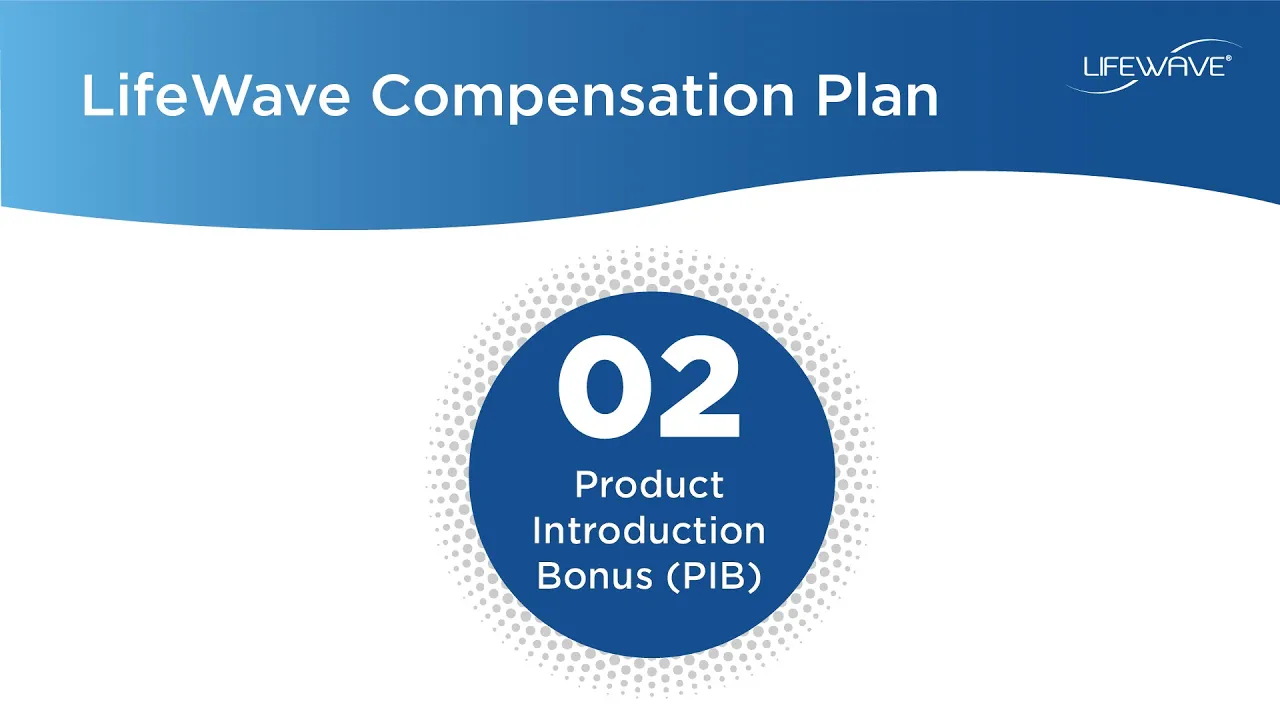 LifeWave Compensation Plan

LIFEWAVE®

02

Product Introduction Bonus (PIB)